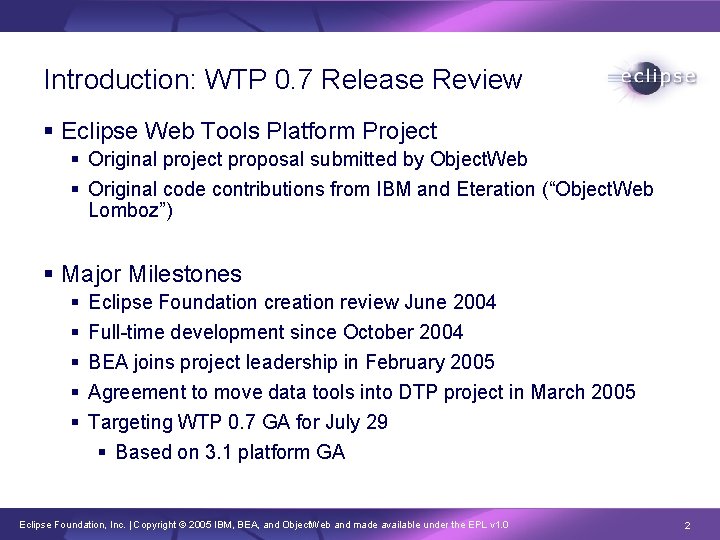 Introduction: WTP 0.7 Release Review

eclipse

▪ Eclipse Web Tools Platform Project
▪ Original project proposal submitted by ObjectWeb
▪ Original code contributions from IBM and Eteration (“ObjectWeb Lomboz”)

▪ Major Milestones
▪ Eclipse Foundation creation review June 2004
▪ Full-time development since October 2004
▪ BEA joins project leadership in February 2005
▪ Agreement to move data tools into DTP project in March 2005
▪ Targeting WTP 0.7 GA for July 29
▪ Based on 3.1 platform GA

Eclipse Foundation, Inc. | Copyright © 2005 IBM, BEA, and ObjectWeb and made available under the EPL v1.0

2